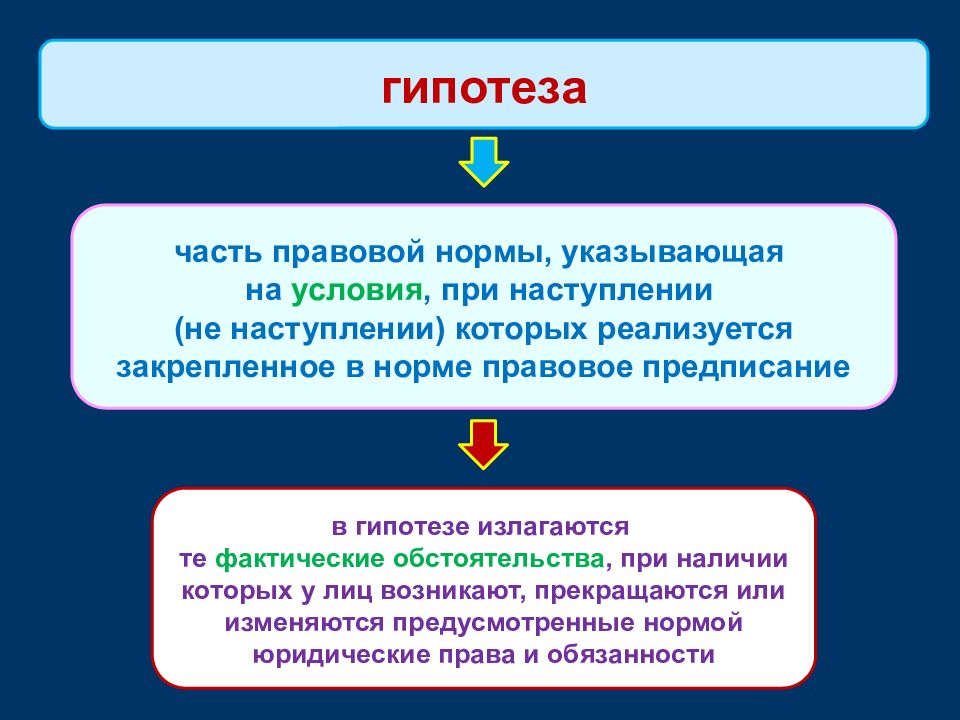 гипотеза

часть правовой нормы, указывающая на условия, при наступлении (не наступлении) которых реализуется закрепленное в норме правовое предписание

в гипотезе излагаются те фактические обстоятельства, при наличии которых у лиц возникают, прекращаются или изменяются предусмотренные нормой юридические права и обязанности